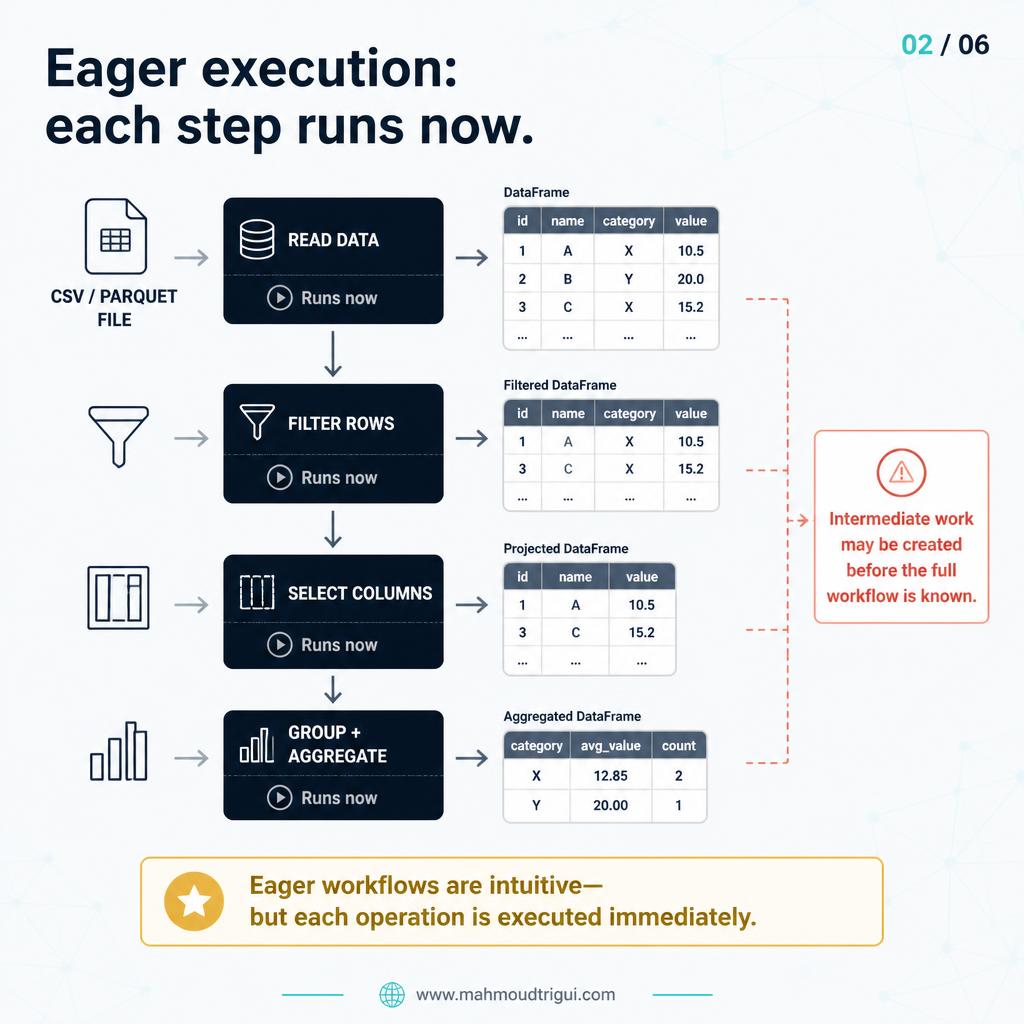 02 / 06

Eager execution: each step runs now.

CSV / PARQUET FILE

READ DATA
Runs now

DataFrame

| id | name | category | value |
|---|---|---|---|
| 1 | A | X | 10.5 |
| 2 | B | Y | 20.0 |
| 3 | C | X | 15.2 |
| ... | ... | ... | ... |

FILTER ROWS
Runs now

Filtered DataFrame

| id | name | category | value |
|---|---|---|---|
| 1 | A | X | 10.5 |
| 3 | C | X | 15.2 |
| ... | ... | ... | ... |

SELECT COLUMNS
Runs now

Projected DataFrame

| id | name | value |
|---|---|---|
| 1 | A | 10.5 |
| 3 | C | 15.2 |
| ... | ... | ... |

GROUP + AGGREGATE
Runs now

Aggregated DataFrame

| category | avg_value | count |
|---|---|---|
| X | 12.85 | 2 |
| Y | 20.00 | 1 |

Intermediate work may be created before the full workflow is known.

Eager workflows are intuitive— but each operation is executed immediately.

www.mahmoudtrigui.com